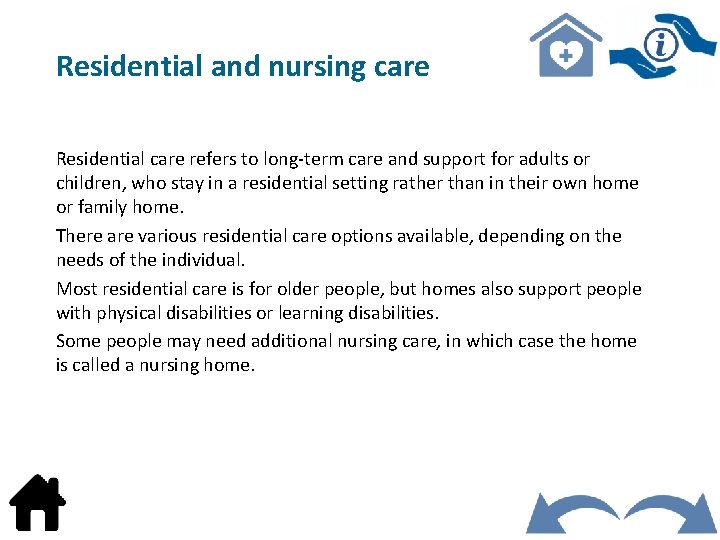 Residential and nursing care

Residential care refers to long-term care and support for adults or children, who stay in a residential setting rather than in their own home or family home.

There are various residential care options available, depending on the needs of the individual.

Most residential care is for older people, but homes also support people with physical disabilities or learning disabilities.

Some people may need additional nursing care, in which case the home is called a nursing home.